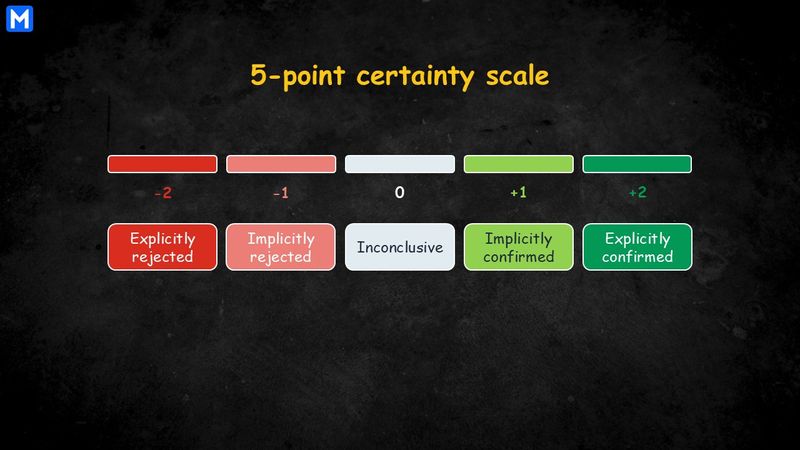 M

5-point certainty scale

-2

-1

0

+1

+2

Explicitly rejected

Implicitly rejected

Inconclusive

Implicitly confirmed

Explicitly confirmed